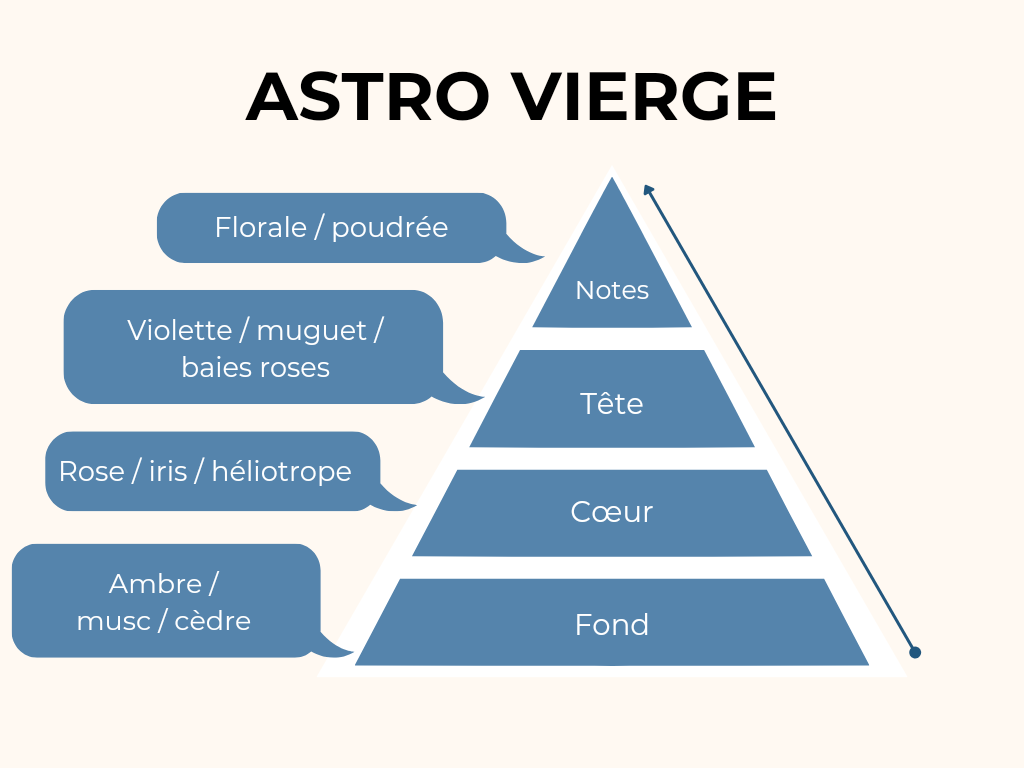 ASTRO VIERGE

Florale / poudrée

Notes

Violette / muguet / baies roses

Tête

Rose / iris / héliotrope

Cœur

Ambre / musc / cèdre

Fond